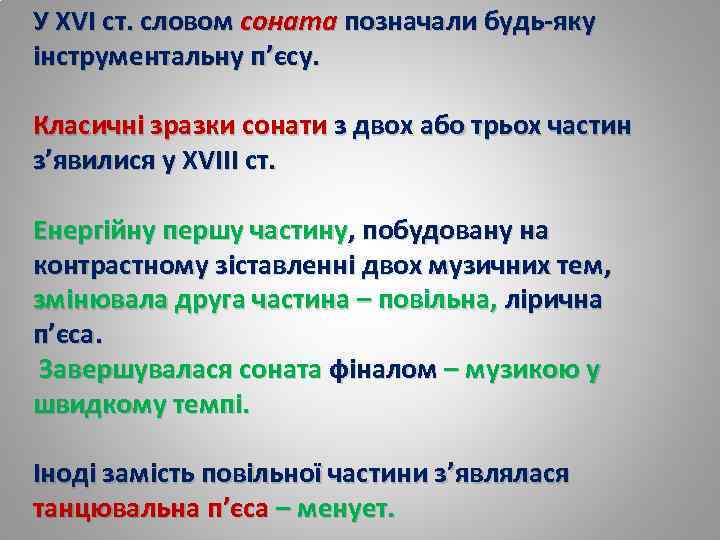 У XVI ст. словом соната позначали будь-яку інструментальну п’єсу.

Класичні зразки сонати з двох або трьох частин з’явилися у XVIII ст.

Енергійну першу частину, побудовану на контрастному зіставленні двох музичних тем, змінювала друга частина – повільна, лірична п’єса.
Завершувалася соната фіналом – музикою у швидкому темпі.

Іноді замість повільної частини з’являлася танцювальна п’єса – менует.